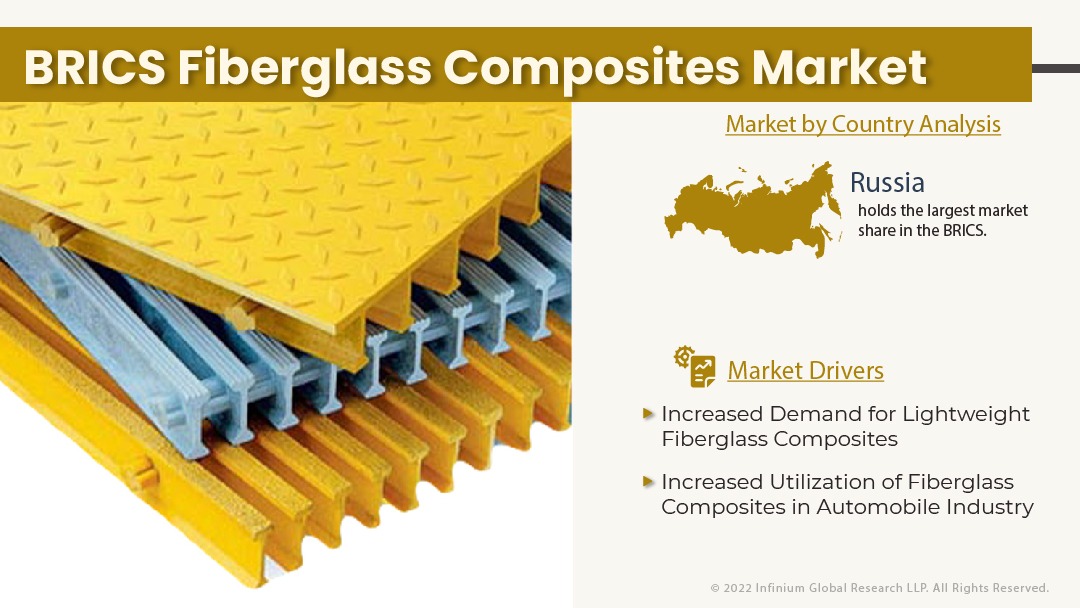 BRICS Fiberglass Composites Market

Market by Country Analysis

Russia
holds the largest market share in the BRICS.

Market Drivers

Increased Demand for Lightweight Fiberglass Composites

Increased Utilization of Fiberglass Composites in Automobile Industry

© 2022 Infinium Global Research LLP. All Rights Reserved.